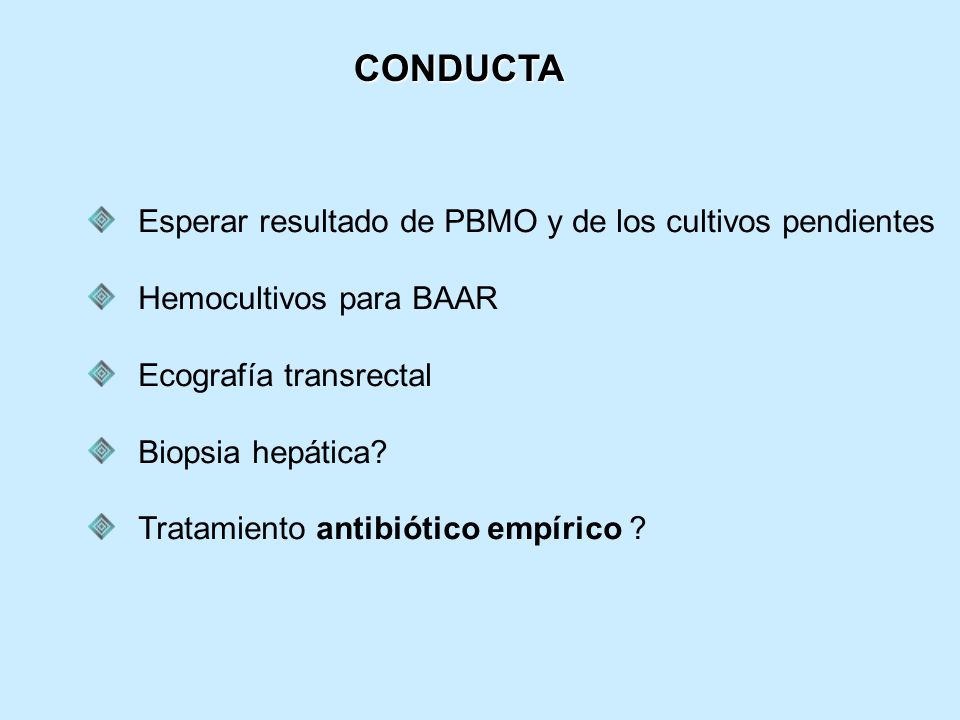 CONDUCTA

Esperar resultado de PBMO y de los cultivos pendientes

Hemocultivos para BAAR

Ecografía transrectal

Biopsia hepática?

Tratamiento antibiótico empírico ?